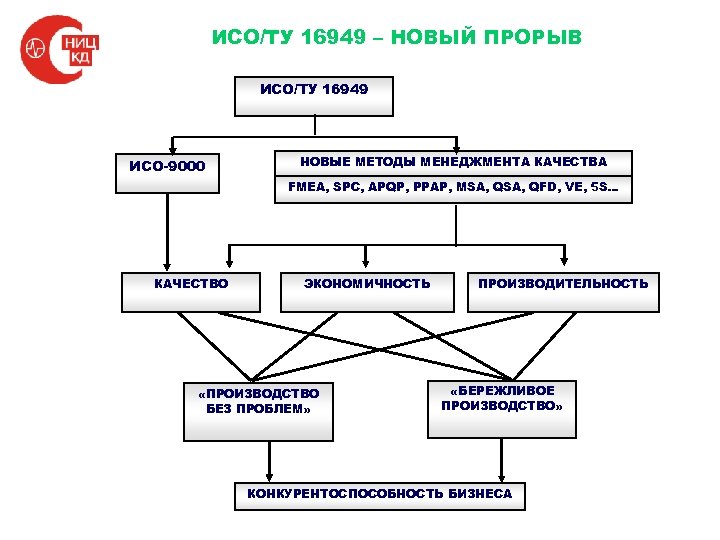 НИЦ
КД

ИСО/ТУ 16949 – НОВЫЙ ПРОРЫВ

ИСО/ТУ 16949

ИСО-9000

НОВЫЕ МЕТОДЫ МЕНЕДЖМЕНТА КАЧЕСТВА

FMEA, SPC, APQP, PPAP, MSA, QSA, QFD, VE, 5S...

КАЧЕСТВО

ЭКОНОМИЧНОСТЬ

ПРОИЗВОДИТЕЛЬНОСТЬ

«ПРОИЗВОДСТВО БЕЗ ПРОБЛЕМ»

«БЕРЕЖЛИВОЕ ПРОИЗВОДСТВО»

КОНКУРЕНТОСПОСОБНОСТЬ БИЗНЕСА